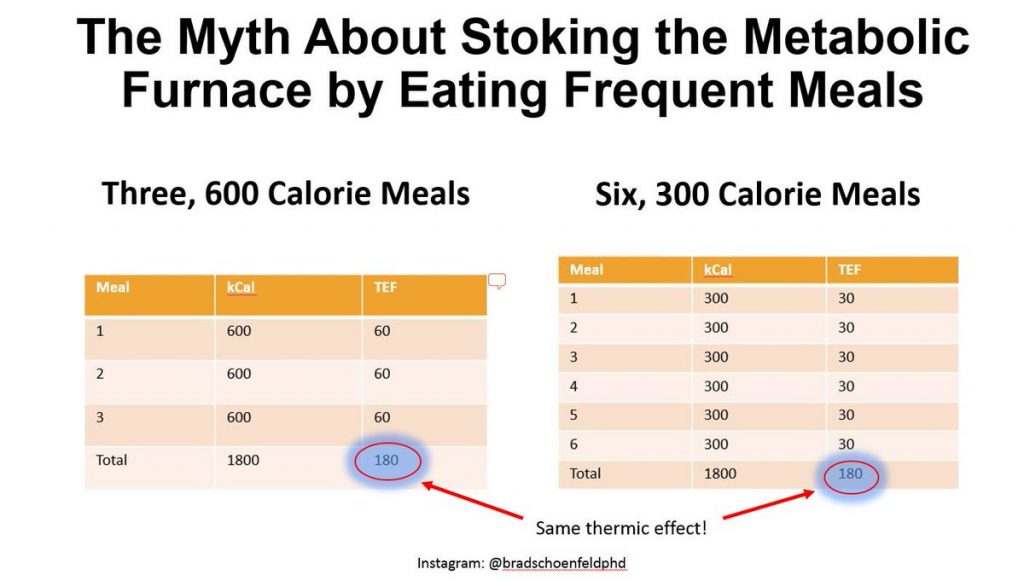 The Myth About Stoking the Metabolic Furnace by Eating Frequent Meals

Three, 600 Calorie Meals

| Meal | kCal | TEF |
|---|---|---|
| 1 | 600 | 60 |
| 2 | 600 | 60 |
| 3 | 600 | 60 |
| Total | 1800 | 180 |

Six, 300 Calorie Meals

| Meal | kCal | TEF |
|---|---|---|
| 1 | 300 | 30 |
| 2 | 300 | 30 |
| 3 | 300 | 30 |
| 4 | 300 | 30 |
| 5 | 300 | 30 |
| 6 | 300 | 30 |
| Total | 1800 | 180 |

Same thermic effect!

Instagram: @bradschoenfeldphd